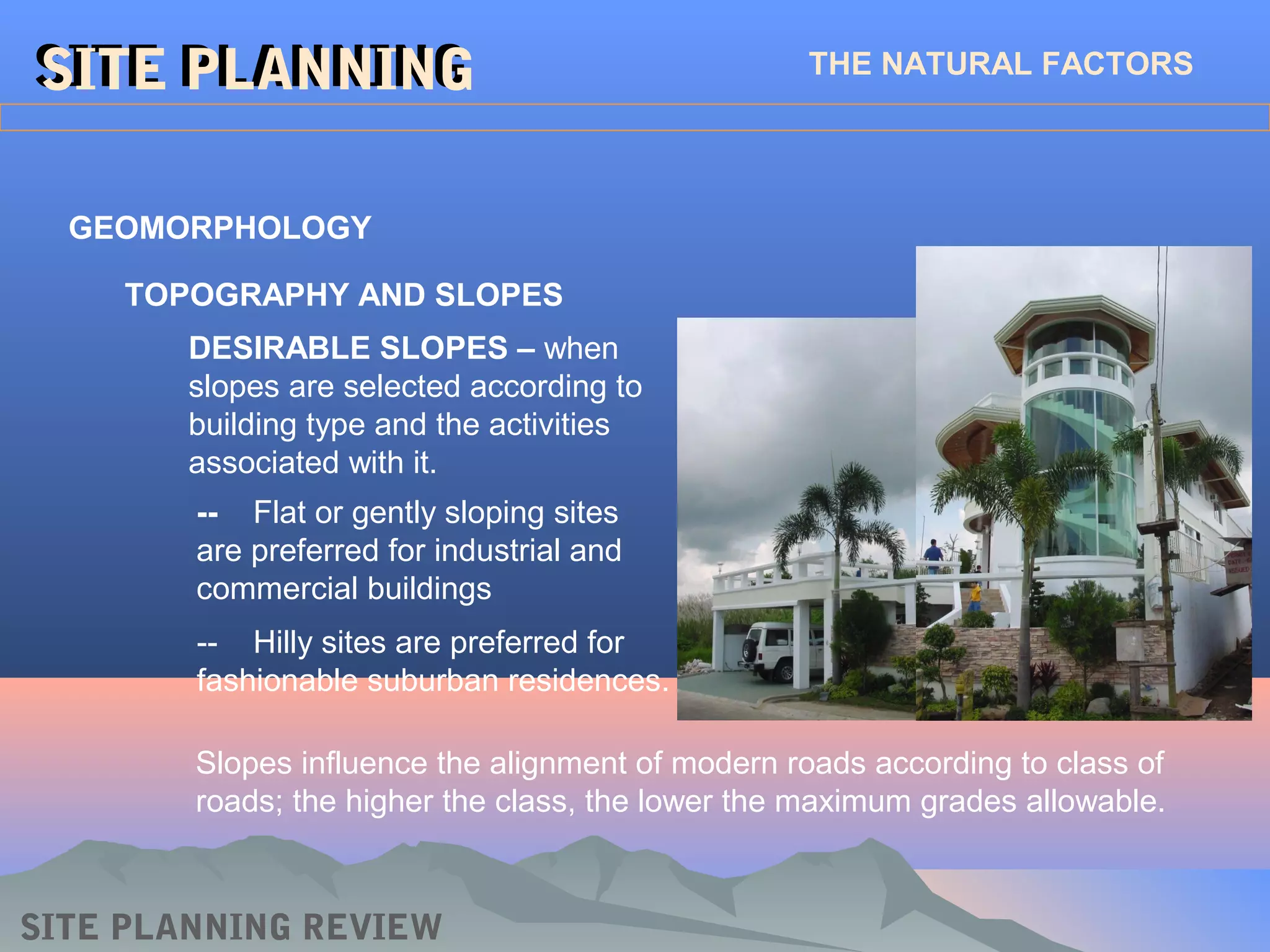 SITE PLANNING

THE NATURAL FACTORS

GEOMORPHOLOGY

TOPOGRAPHY AND SLOPES

DESIRABLE SLOPES – when slopes are selected according to building type and the activities associated with it.

-- Flat or gently sloping sites are preferred for industrial and commercial buildings

-- Hilly sites are preferred for fashionable suburban residences.

Slopes influence the alignment of modern roads according to class of roads; the higher the class, the lower the maximum grades allowable.

SITE PLANNING REVIEW